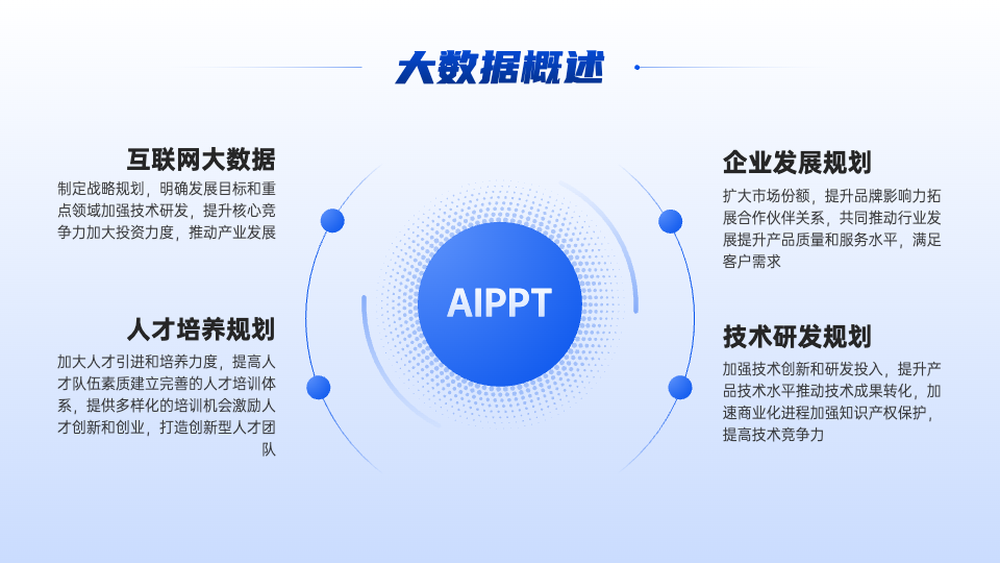 大数据概述

互联网大数据

制定战略规划，明确发展目标和重点领域加强技术研发，提升核心竞争力加大投资力度，推动产业发展

人才培养规划

加大人才引进和培养力度，提高人才队伍素质建立完善的人才培训体系，提供多样化的培训机会激励人才创新和创业，打造创新型人才团队

AIPPT

企业发展规划

扩大市场份额，提升品牌影响力拓展合作伙伴关系，共同推动行业发展提升产品质量和服务水平，满足客户需求

技术研发规划

加强技术创新和研发投入，提升产品技术水平推动技术成果转化，加速商业化进程加强知识产权保护，提高技术竞争力